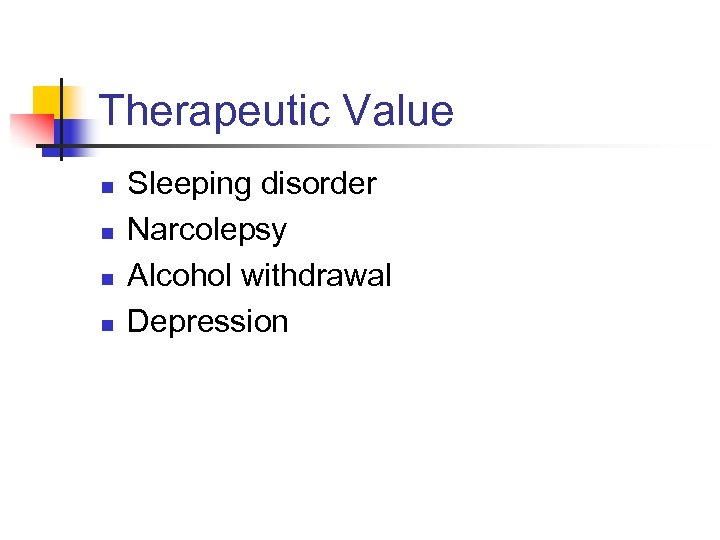 Therapeutic Value

- Sleeping disorder
- Narcolepsy
- Alcohol withdrawal
- Depression